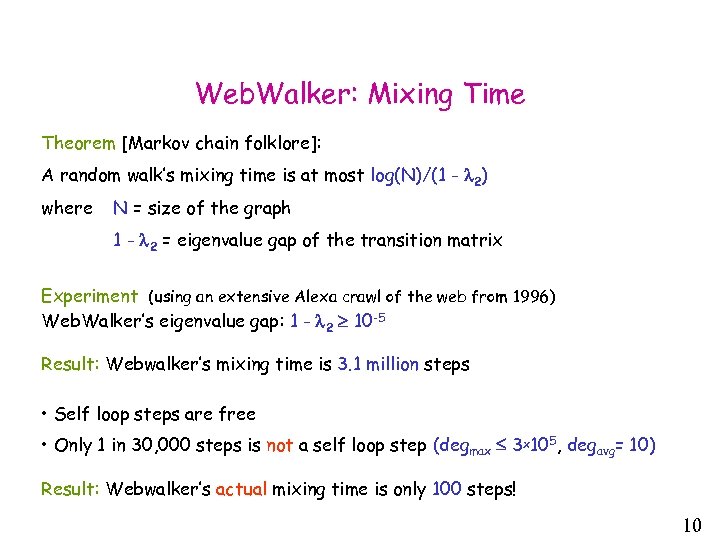 WebWalker: Mixing Time

Theorem [Markov chain folklore]:

A random walk's mixing time is at most $\log(N)/(1 - \lambda_2)$

where N = size of the graph

$1 - \lambda_2$ = eigenvalue gap of the transition matrix

Experiment (using an extensive Alexa crawl of the web from 1996)
WebWalker's eigenvalue gap: $1 - \lambda_2 \geq 10^{-5}$

Result: Webwalker's mixing time is 3.1 million steps

• Self loop steps are free

• Only 1 in 30,000 steps is not a self loop step ($deg_{max} \leq 3 \times 10^5$, $deg_{avg} = 10$)

Result: Webwalker's actual mixing time is only 100 steps!

10